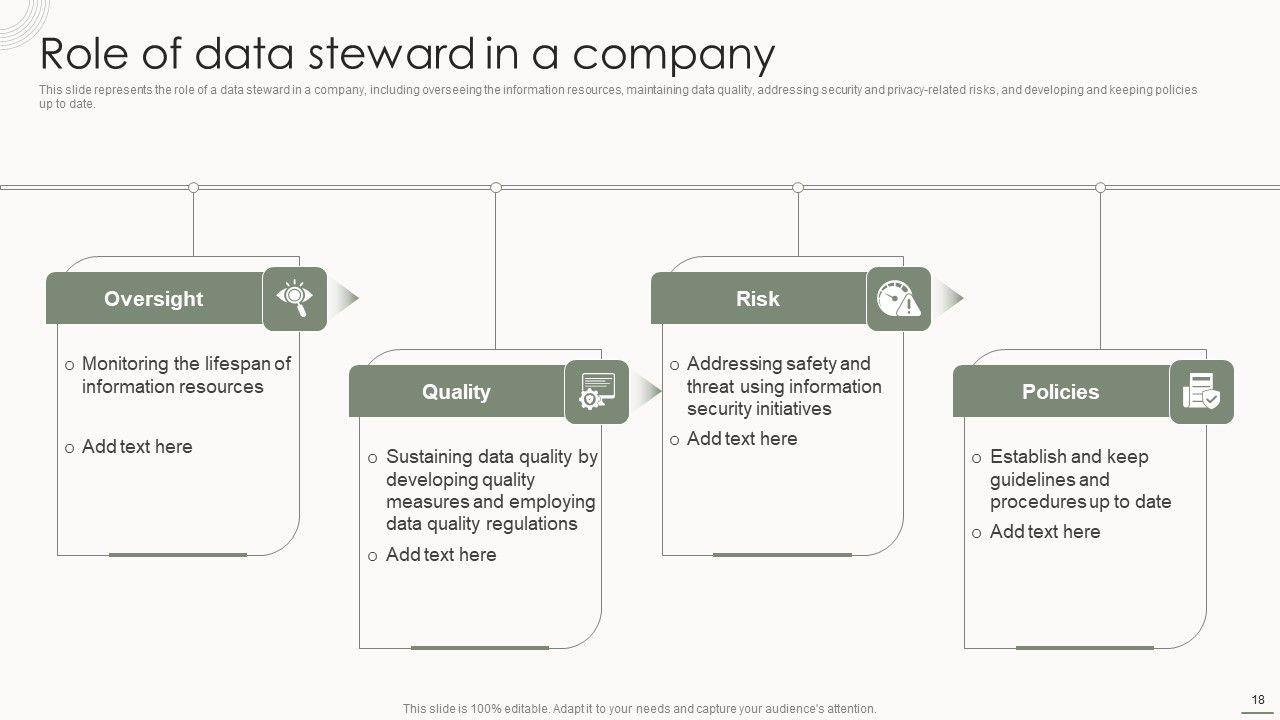 Role of data steward in a company

This slide represents the role of a data steward in a company, including overseeing the information resources, maintaining data quality, addressing security and privacy-related risks, and developing and keeping policies up to date.

Oversight

o Monitoring the lifespan of information resources

o Add text here

Quality

o Sustaining data quality by developing quality measures and employing data quality regulations

o Add text here

Risk

o Addressing safety and threat using information security initiatives

o Add text here

Policies

o Establish and keep guidelines and procedures up to date

o Add text here

This slide is 100% editable. Adapt it to your needs and capture your audience's attention.

18